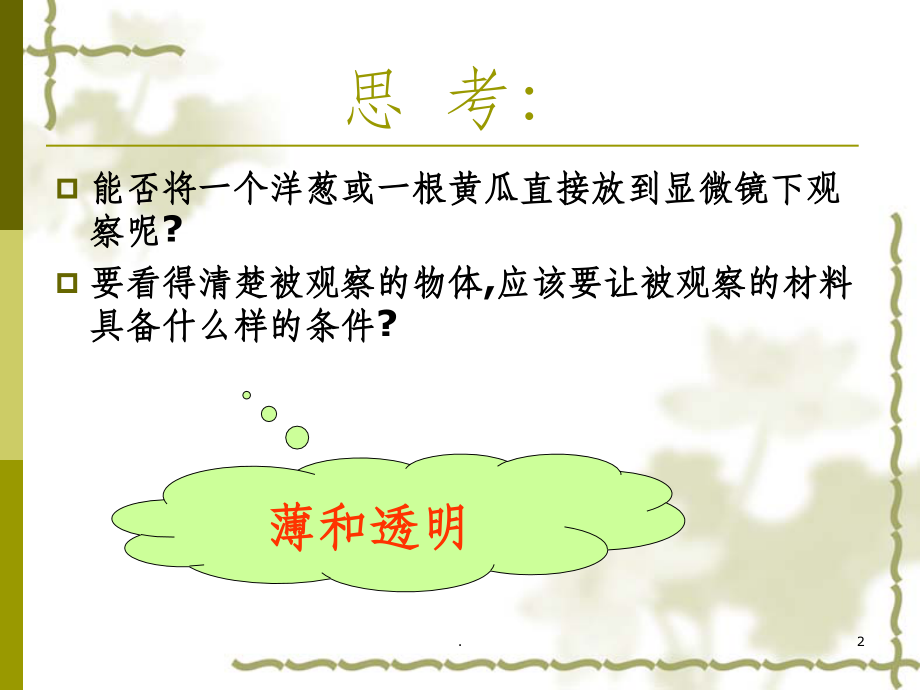 思 考:

能否将一个洋葱或一根黄瓜直接放到显微镜下观察呢?

要看得清楚被观察的物体,应该要让被观察的材料具备什么样的条件?

薄和透明

.

2